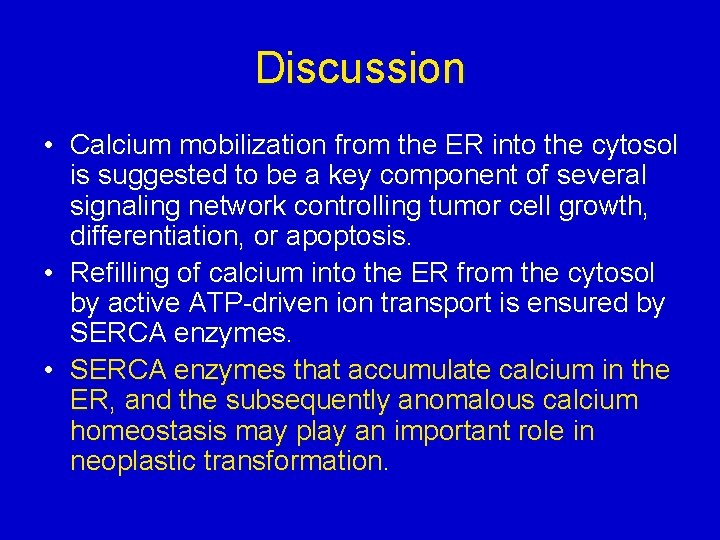 Discussion

• Calcium mobilization from the ER into the cytosol is suggested to be a key component of several signaling network controlling tumor cell growth, differentiation, or apoptosis.
• Refilling of calcium into the ER from the cytosol by active ATP-driven ion transport is ensured by SERCA enzymes.
• SERCA enzymes that accumulate calcium in the ER, and the subsequently anomalous calcium homeostasis may play an important role in neoplastic transformation.